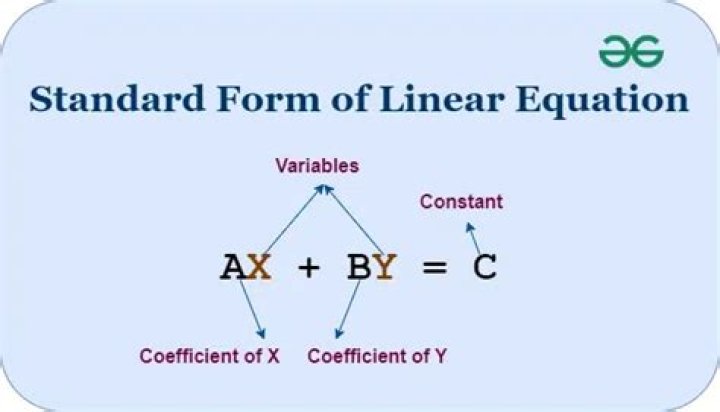 Standard Form of Linear Equation

Variables

Constant

$AX + BY = C$

Coefficient of X

Coefficient of Y